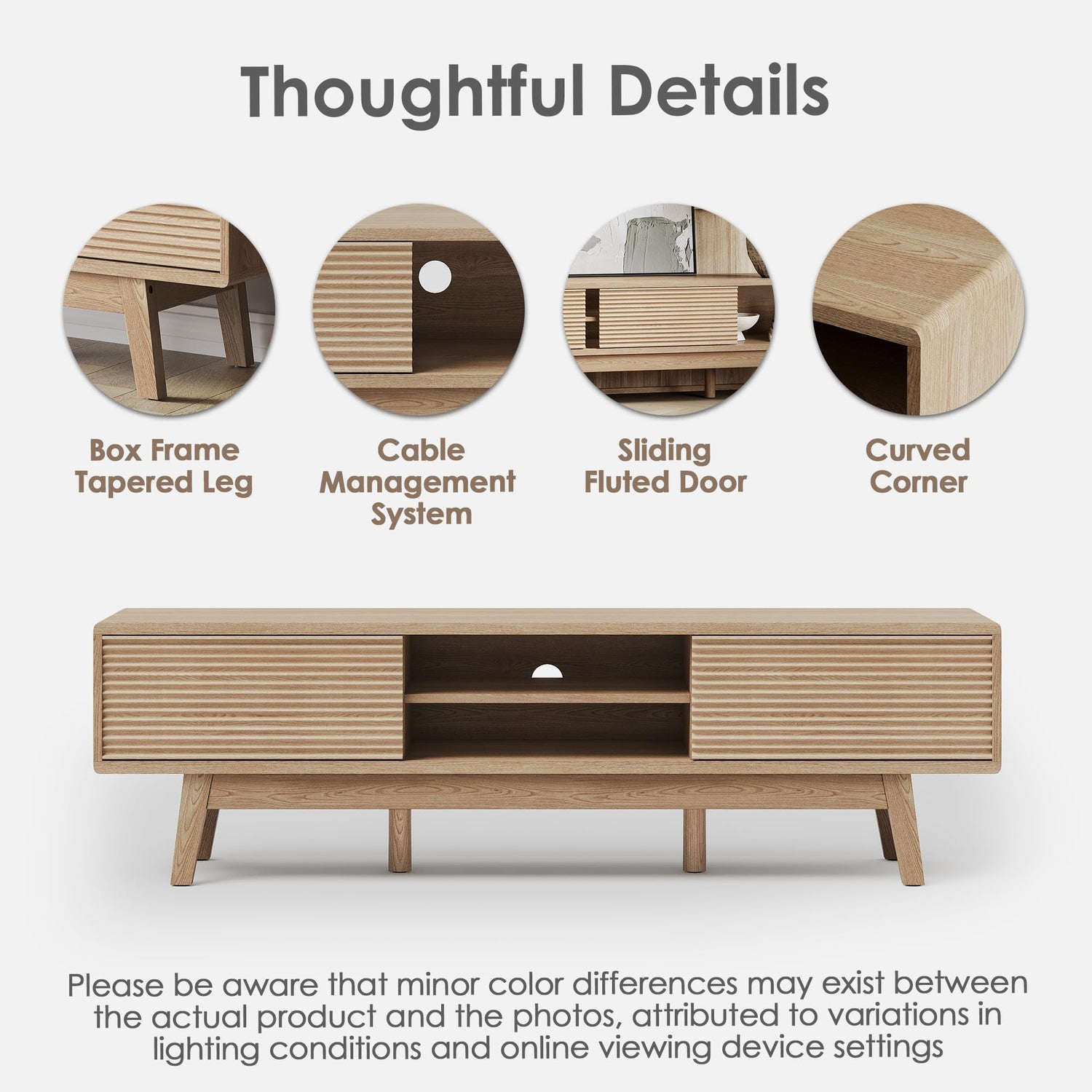 Thoughtful Details

Box Frame Tapered Leg

Cable Management System

Sliding Fluted Door

Curved Corner

Please be aware that minor color differences may exist between the actual product and the photos, attributed to variations in lighting conditions and online viewing device settings